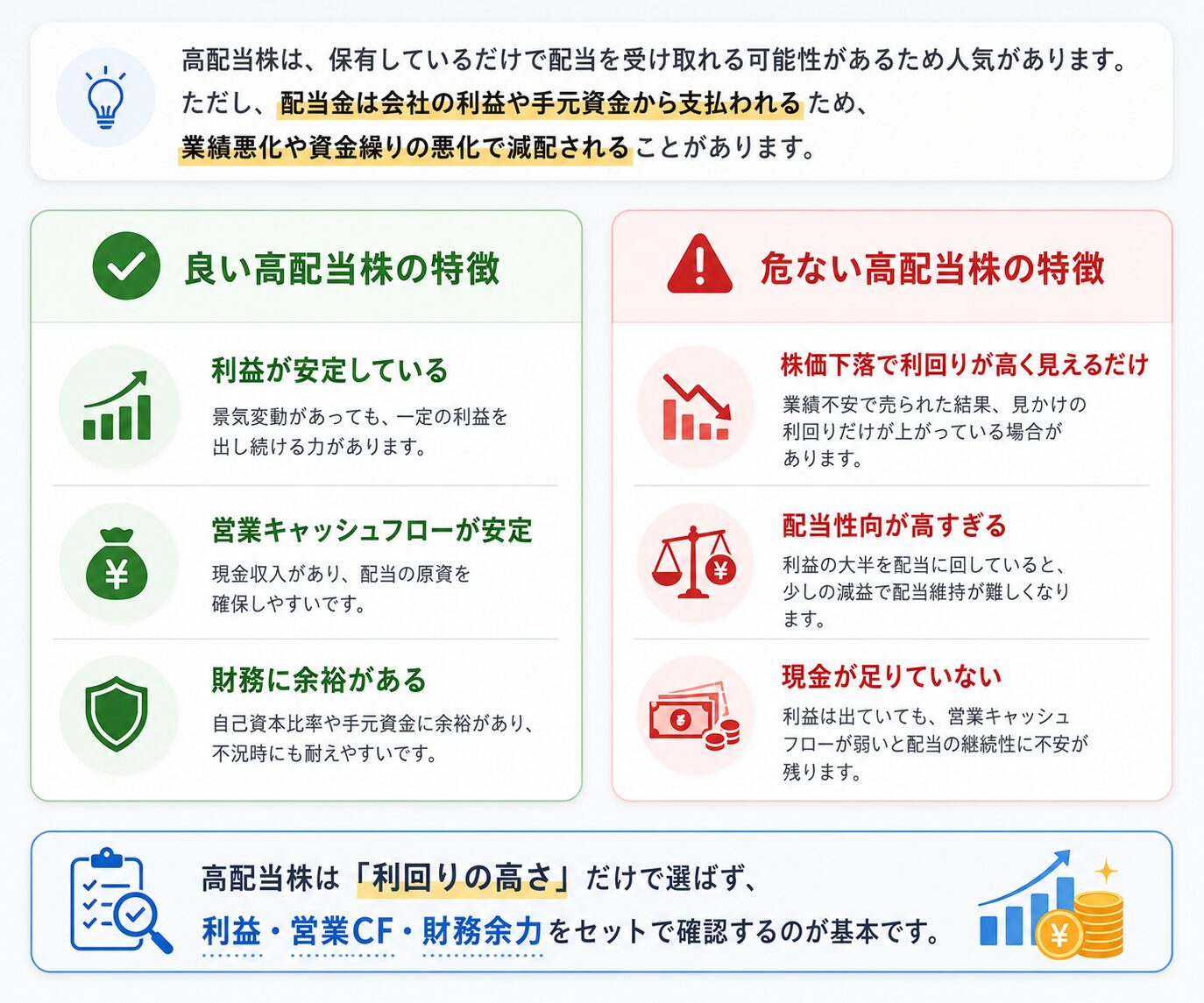 高配当株は、保有しているだけで配当を受け取れる可能性があるため人気があります。ただし、配当金は会社の利益や手元資金から支払われるため、業績悪化や資金繰りの悪化で減配されることがあります。

良い高配当株の特徴

利益が安定している
景気変動があっても、一定の利益を出し続ける力があります。

営業キャッシュフローが安定
現金収入があり、配当の原資を確保しやすいです。

財務に余裕がある
自己資本比率や手元資金に余裕があり、不況時にも耐えやすいです。

危ない高配当株の特徴

株価下落で利回りが高く見えるだけ
業績不安で売られた結果、見かけの利回りだけが上がっている場合があります。

配当性向が高すぎる
利益の大半を配当に回していると、少しの減益で配当維持が難しくなります。

現金が足りていない
利益は出ていても、営業キャッシュフローが弱いと配当の継続性に不安が残ります。

高配当株は「利回りの高さ」だけで選ばず、利益・営業CF・財務余力をセットで確認するのが基本です。